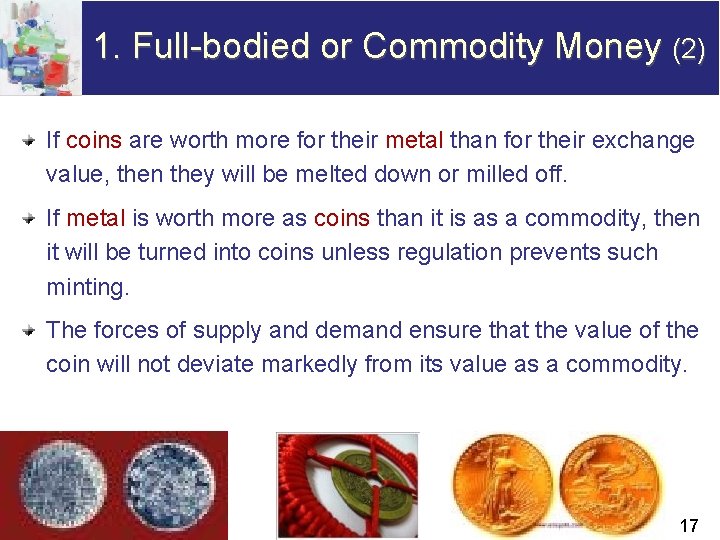 1. Full-bodied or Commodity Money (2)

If coins are worth more for their metal than for their exchange value, then they will be melted down or milled off.

If metal is worth more as coins than it is as a commodity, then it will be turned into coins unless regulation prevents such minting.

The forces of supply and demand ensure that the value of the coin will not deviate markedly from its value as a commodity.

17